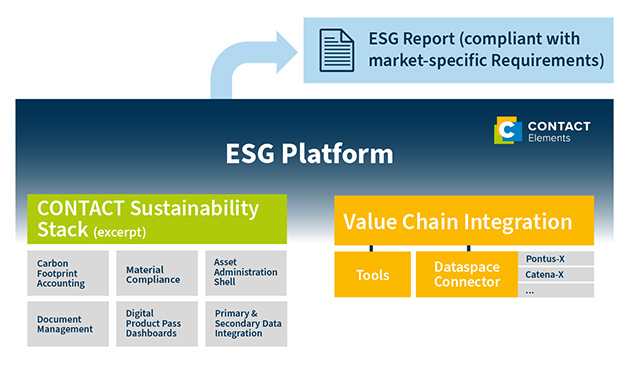 ESG Report (compliant with market-specific Requirements)

CONTACT Elements

ESG Platform

CONTACT Sustainability Stack (excerpt)

Carbon Footprint Accounting

Material Compliance

Asset Administration Shell

Document Management

Digital Product Pass Dashboards

Primary & Secondary Data Integration

Value Chain Integration

Tools

Dataspace Connector

Pontus-X

Catena-X

...